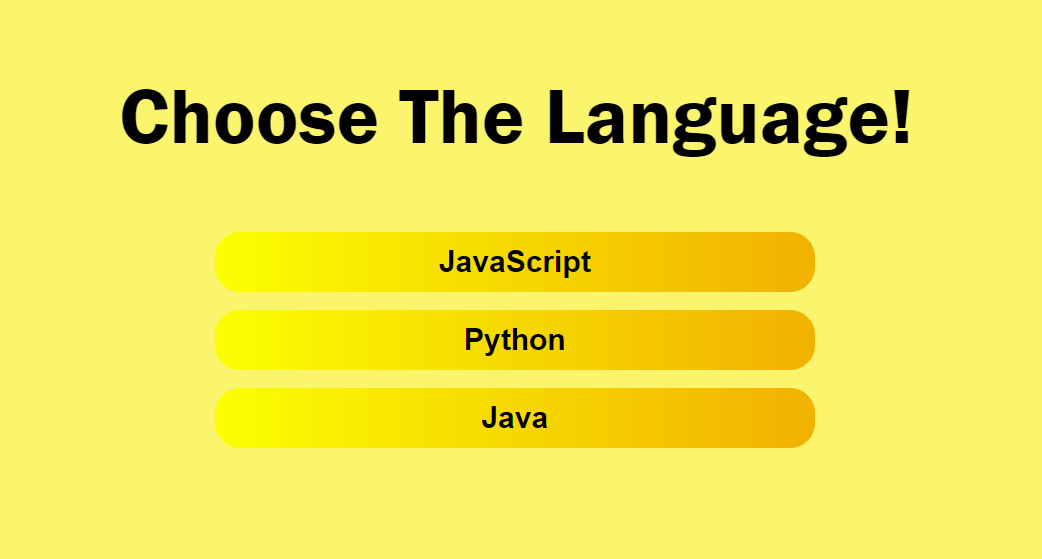 Choose The Language!

JavaScript

Python

Java